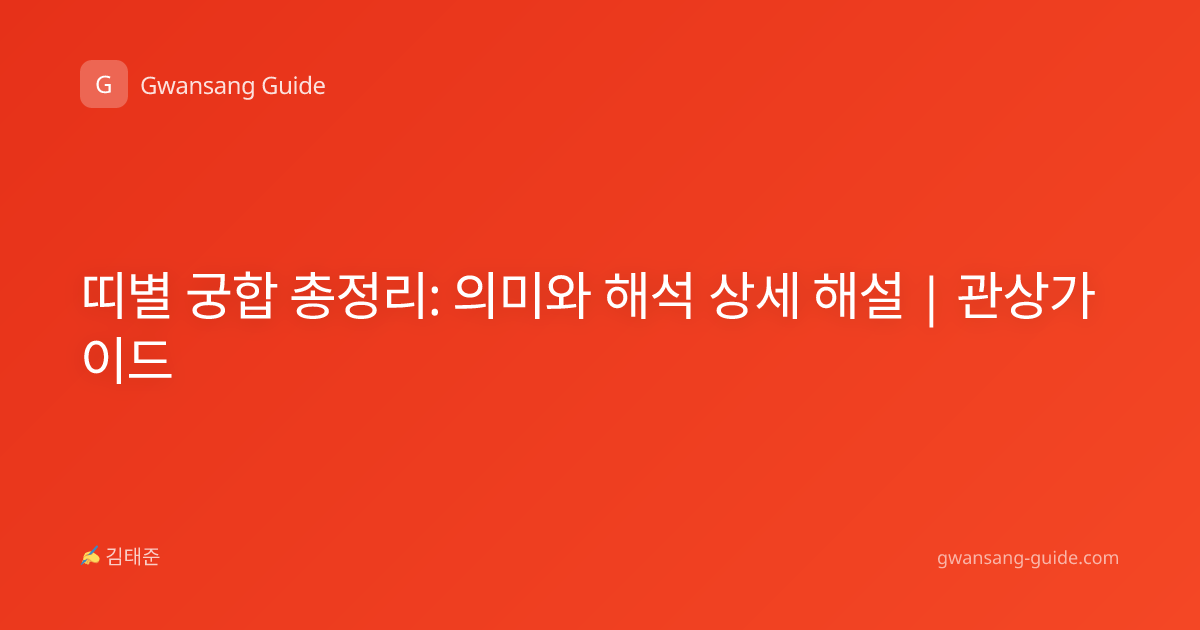 G Gwansang Guide

띠별 궁합 총정리: 의미와 해석 상세 해설 | 관상가이드

✍ 김태준

gwansang-guide.com